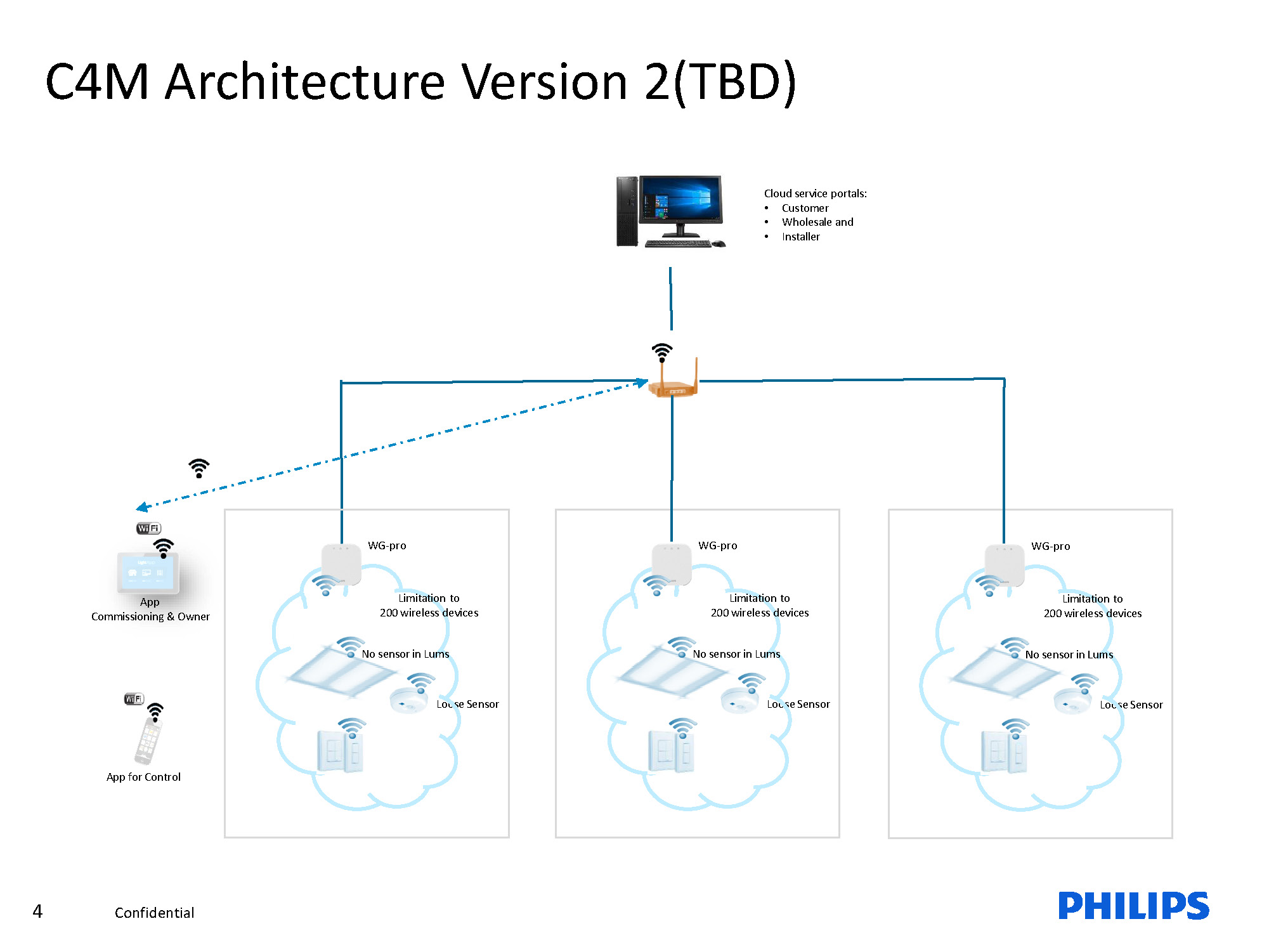 C4M Architecture Version 2(TBD)

Cloud service portals:
• Customer
• Wholesale and
• Installer

WiFi
App
Commissioning & Owner

WiFi
App for Control

WG-pro
Limitation to 200 wireless devices
No sensor in Lums
Loose Sensor

WG-pro
Limitation to 200 wireless devices
No sensor in Lums
Loose Sensor

WG-pro
Limitation to 200 wireless devices
No sensor in Lums
Loose Sensor

4 Confidential

PHILIPS